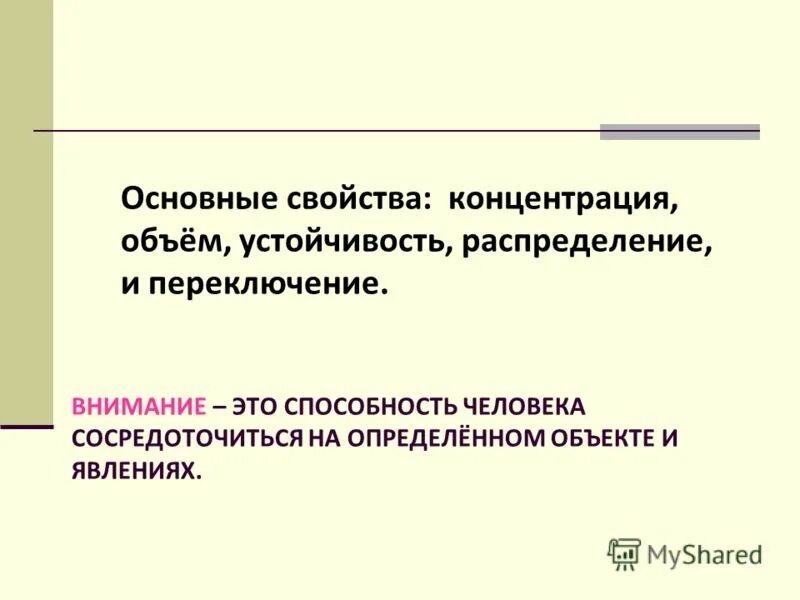 Основные свойства: концентрация, объём, устойчивость, распределение, и переключение.

ВНИМАНИЕ – ЭТО СПОСОБНОСТЬ ЧЕЛОВЕКА СОСРЕДОТОЧИТЬСЯ НА ОПРЕДЕЛЁННОМ ОБЪЕКТЕ И ЯВЛЕНИЯХ.

MyShared